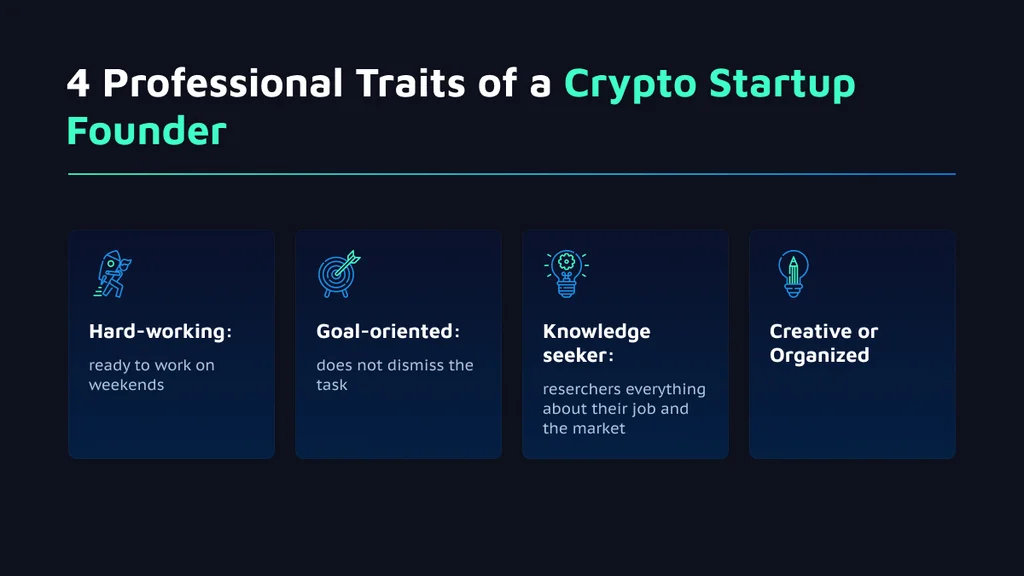 4 Professional Traits of a Crypto Startup Founder

Hard-working:

ready to work on weekends

Goal-oriented:

does not dismiss the task

Knowledge seeker:

reserchers everything about their job and the market

Creative or Organized